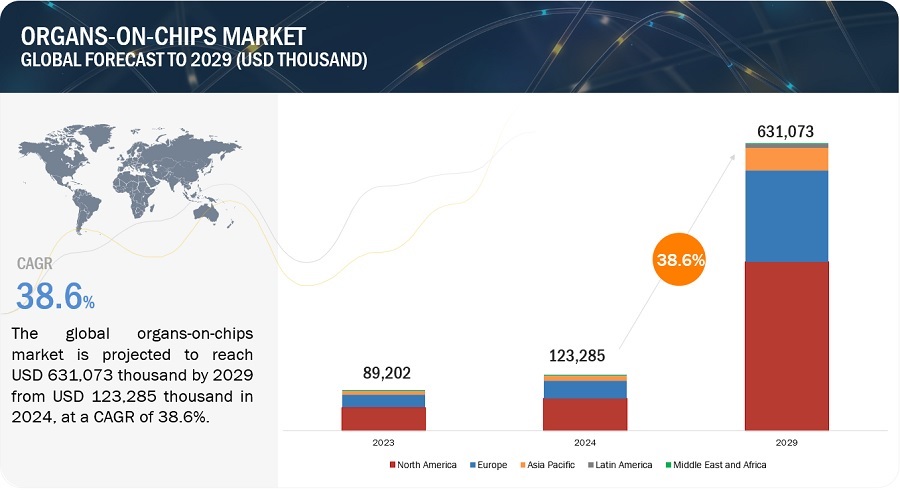 ORGANS-ON-CHIPS MARKET
GLOBAL FORECAST TO 2029 (USD THOUSAND)

CAGR
38.6%

The global organs-on-chips market is projected to reach USD 631,073 thousand by 2029 from USD 123,285 thousand in 2024, at a CAGR of 38.6%.

89,202
123,285
631,073
38.6%

2023
2024
2029

North America Europe Asia Pacific Latin America Middle East and Africa